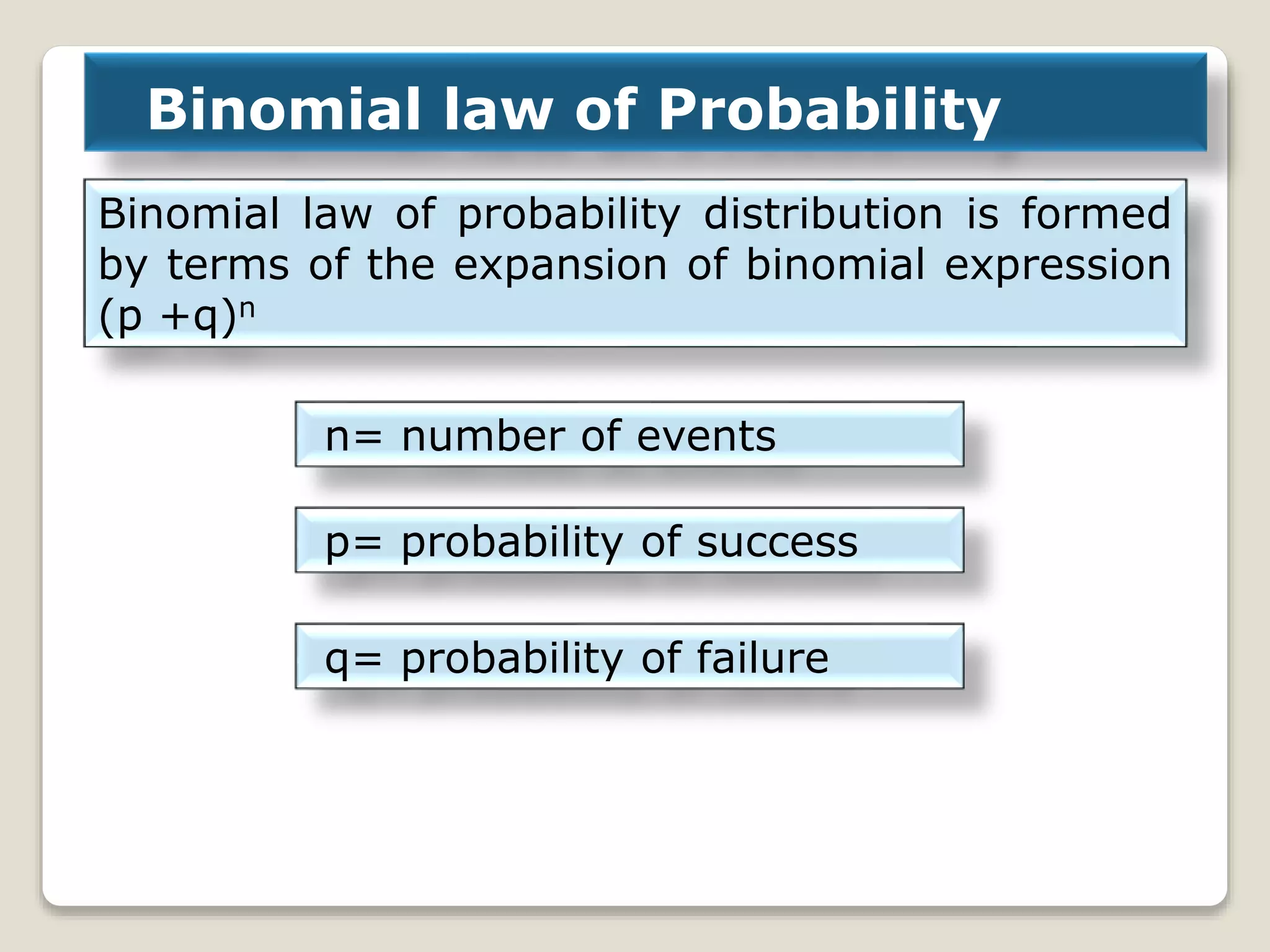 Binomial law of Probability

Binomial law of probability distribution is formed by terms of the expansion of binomial expression $(p + q)^n$

n= number of events

p= probability of success

q= probability of failure